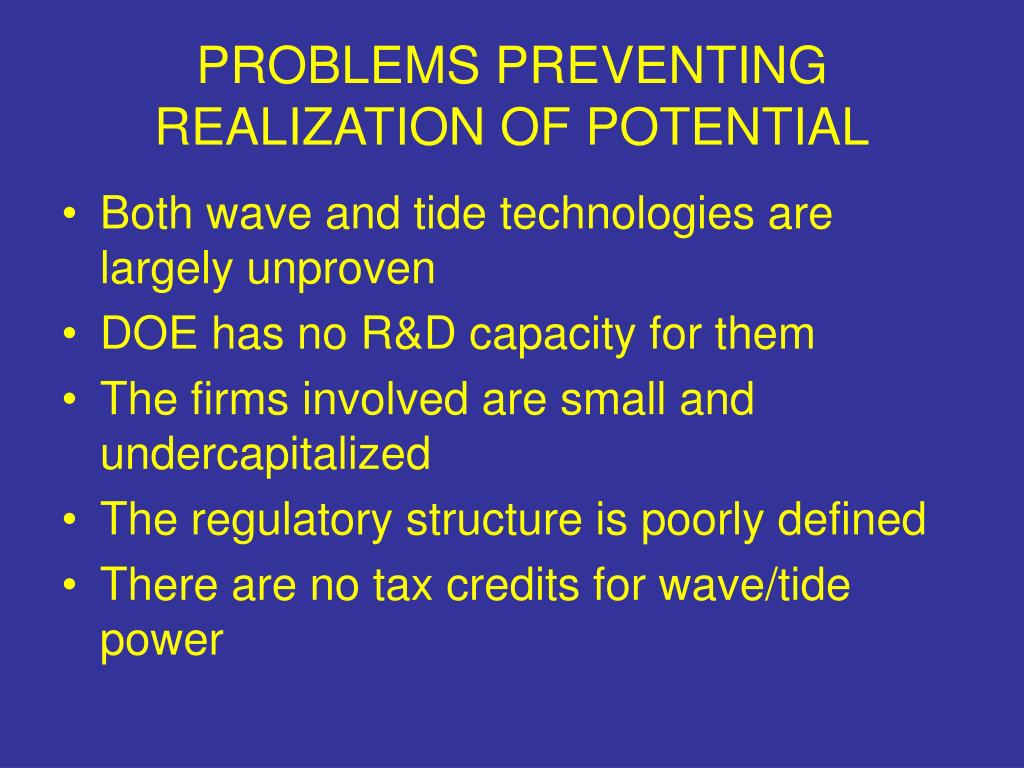 PROBLEMS PREVENTING REALIZATION OF POTENTIAL

• Both wave and tide technologies are largely unproven
• DOE has no R&D capacity for them
• The firms involved are small and undercapitalized
• The regulatory structure is poorly defined
• There are no tax credits for wave/tide power